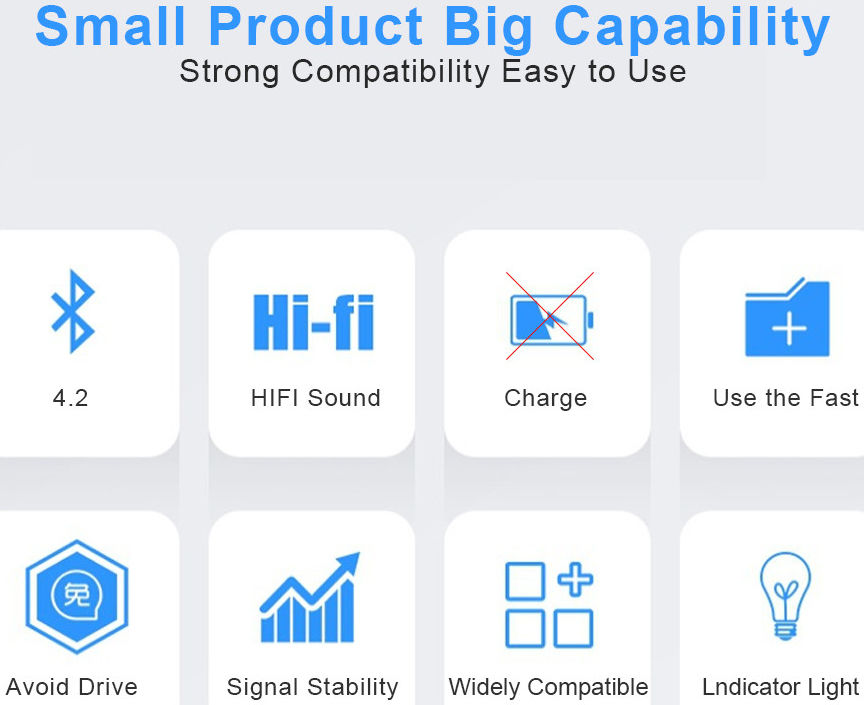 Small Product Big Capability
Strong Compatibility Easy to Use

4.2

Hi-fi

HIFI Sound

Charge

Use the Fast

免

Avoid Drive

Signal Stability

Widely Compatible

Lndicator Light